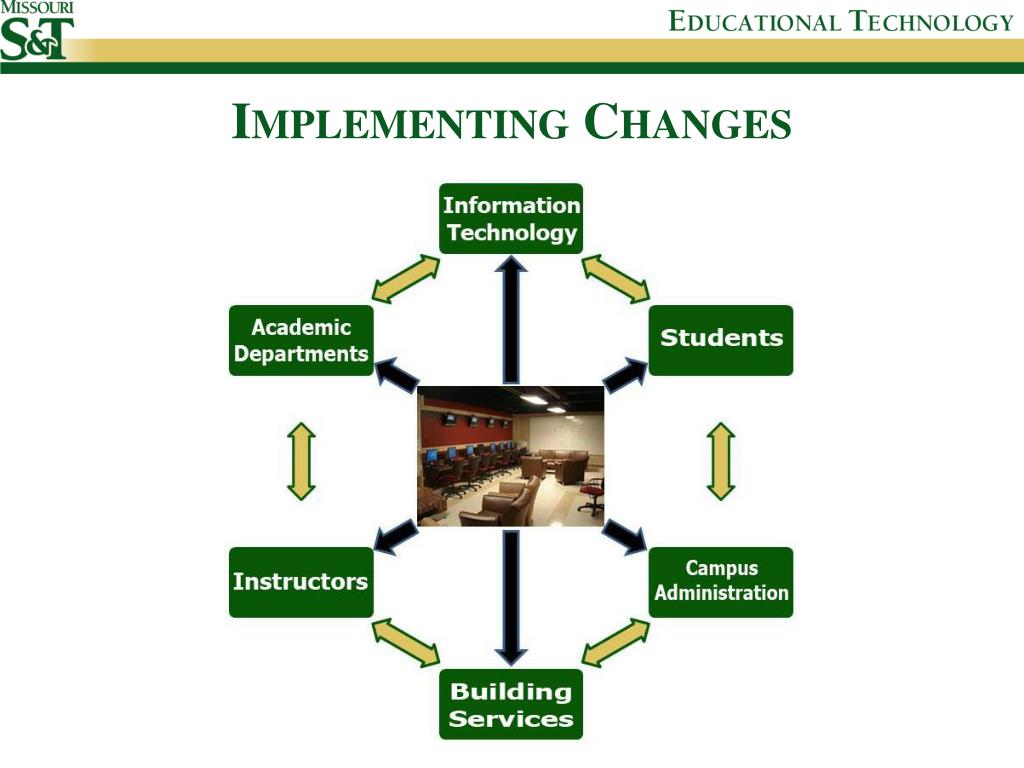 MISSOURI
S&T

EDUCATIONAL TECHNOLOGY

IMPLEMENTING CHANGES

Information Technology

Academic Departments

Students

Instructors

Campus Administration

Building Services